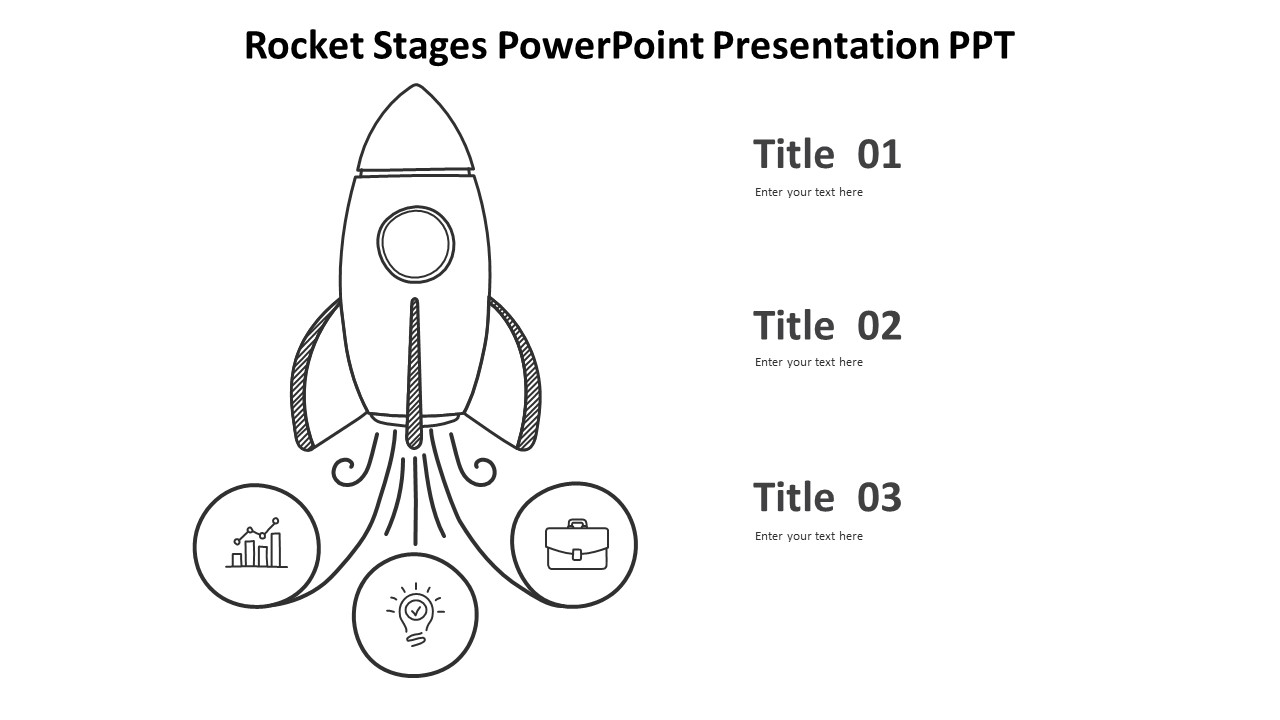 Rocket Stages PowerPoint Presentation PPT

Title 01

Enter your text here

Title 02

Enter your text here

Title 03

Enter your text here